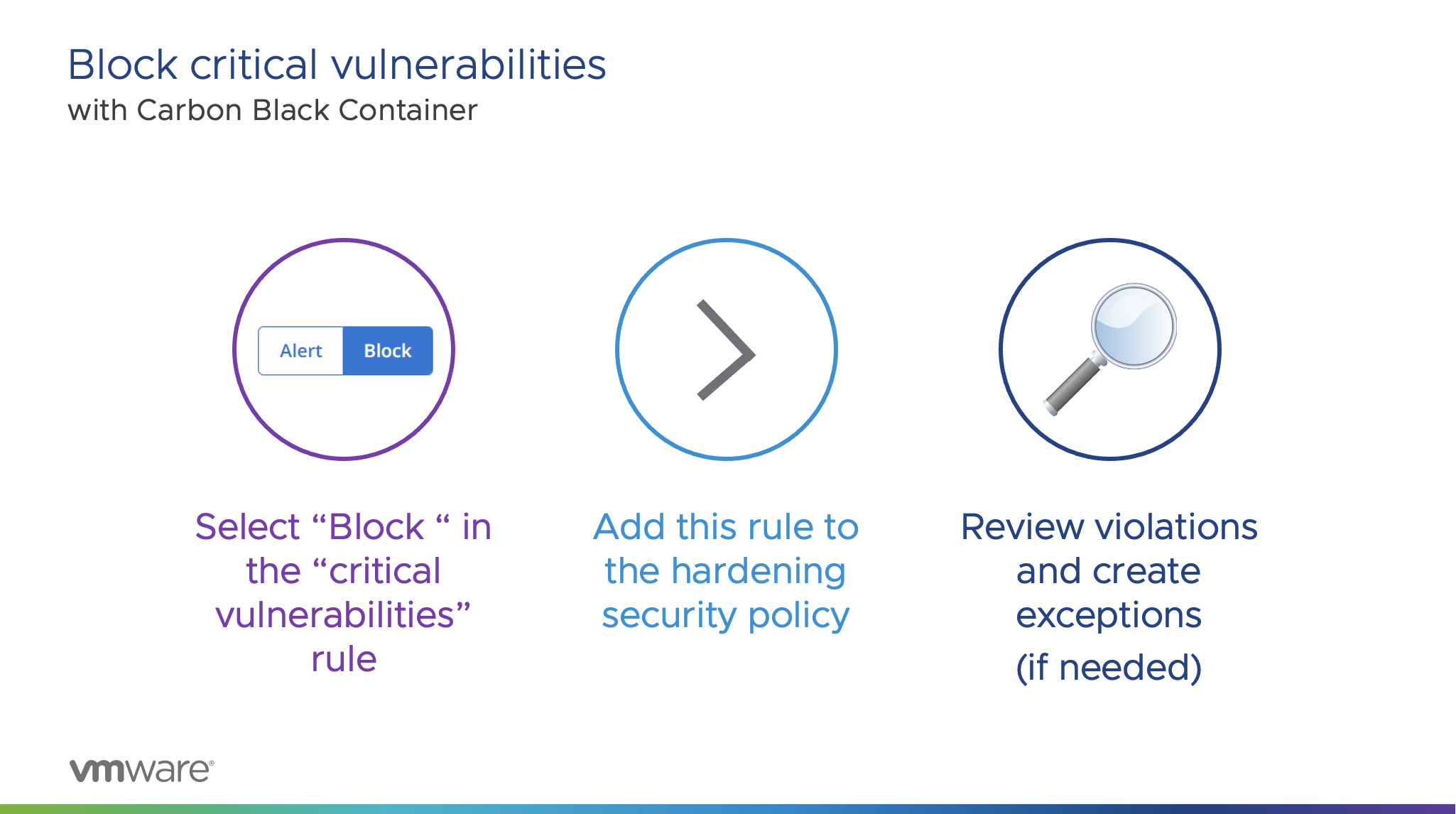 Block critical vulnerabilities
with Carbon Black Container

Alert Block

Select “Block “ in the “critical vulnerabilities” rule

Add this rule to the hardening security policy

Review violations and create exceptions
(if needed)

vmware®